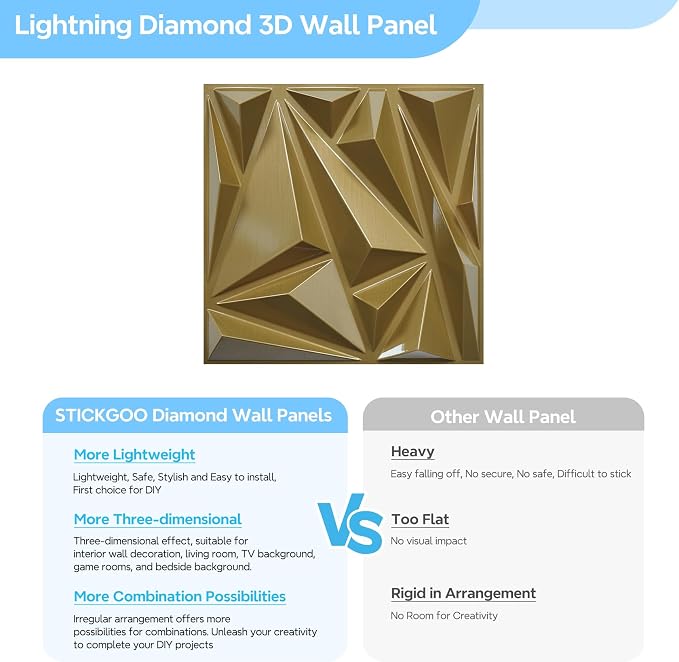 Lightning Diamond 3D Wall Panel

STICKGOO Diamond Wall Panels

More Lightweight

Lightweight, Safe, Stylish and Easy to install, First choice for DIY

More Three-dimensional

Three-dimensional effect, suitable for interior wall decoration, living room, TV background, game rooms, and bedside background.

More Combination Possibilities

Irregular arrangement offers more possibilities for combinations. Unleash your creativity to complete your DIY projects

VS

Other Wall Panel

Heavy

Easy falling off, No secure, No safe, Difficult to stick

Too Flat

No visual impact

Rigid in Arrangement

No Room for Creativity